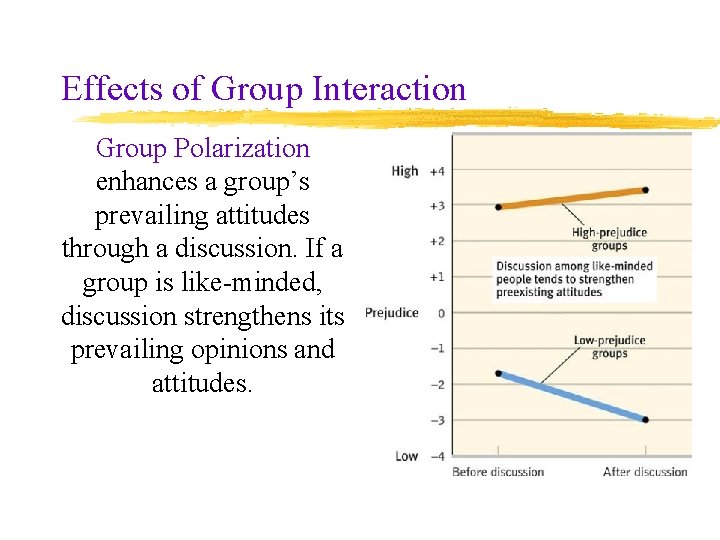 Effects of Group Interaction

Group Polarization enhances a group's prevailing attitudes through a discussion. If a group is like-minded, discussion strengthens its prevailing opinions and attitudes.

High +4
+3
+2
+1
Prejudice 0
−1
−2
−3
Low −4

High-prejudice groups

Discussion among like-minded people tends to strengthen preexisting attitudes

Low-prejudice groups

Before discussion
After discussion